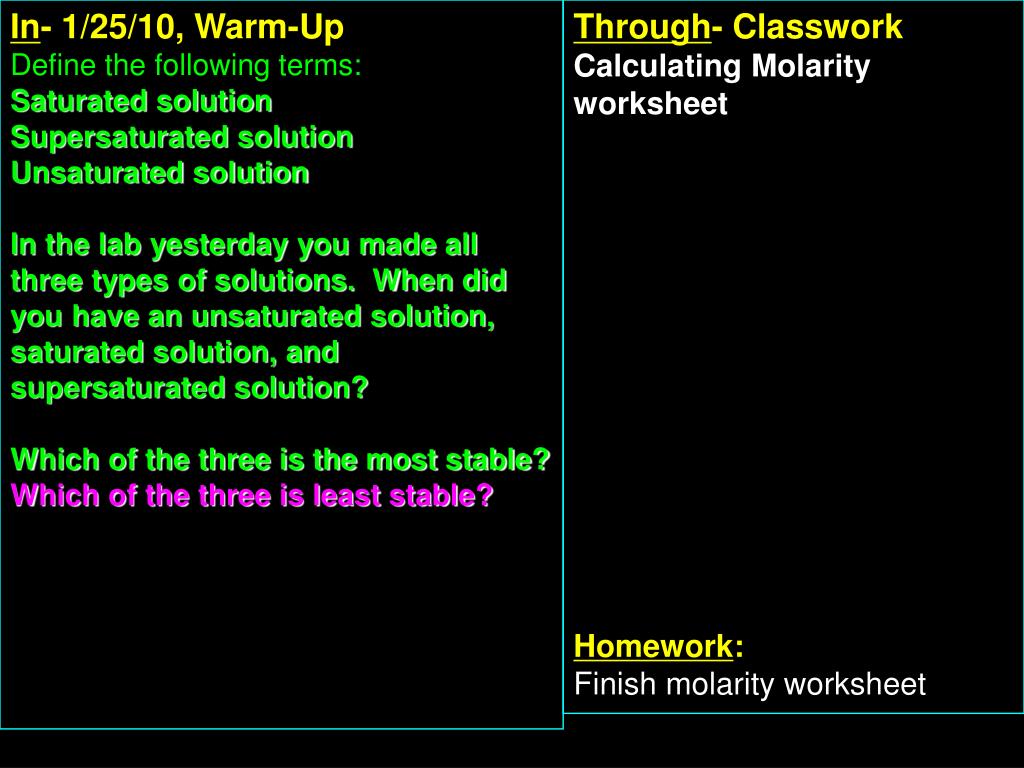 In- 1/25/10, Warm-Up
Define the following terms:
Saturated solution
Supersaturated solution
Unsaturated solution

In the lab yesterday you made all three types of solutions. When did you have an unsaturated solution, saturated solution, and supersaturated solution?

Which of the three is the most stable?
Which of the three is least stable?

Through- Classwork
Calculating Molarity worksheet

Homework:
Finish molarity worksheet